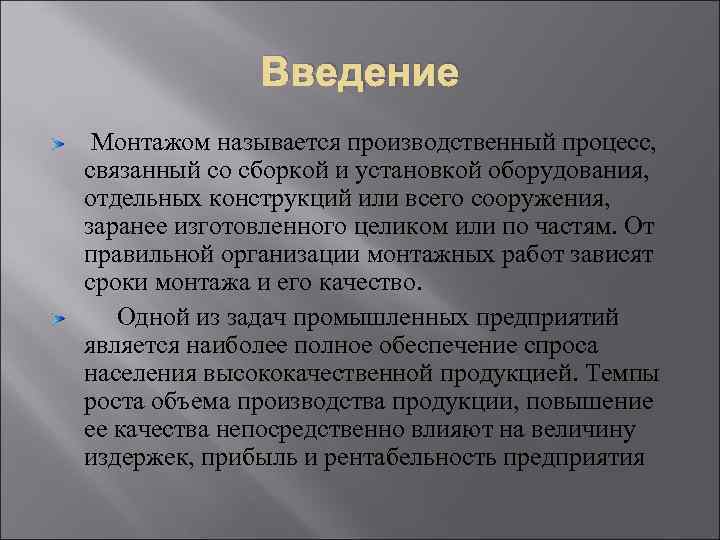 Введение

Монтажом называется производственный процесс, связанный со сборкой и установкой оборудования, отдельных конструкций или всего сооружения, заранее изготовленного целиком или по частям. От правильной организации монтажных работ зависят сроки монтажа и его качество.

Одной из задач промышленных предприятий является наиболее полное обеспечение спроса населения высококачественной продукцией. Темпы роста объема производства продукции, повышение ее качества непосредственно влияют на величину издержек, прибыль и рентабельность предприятия